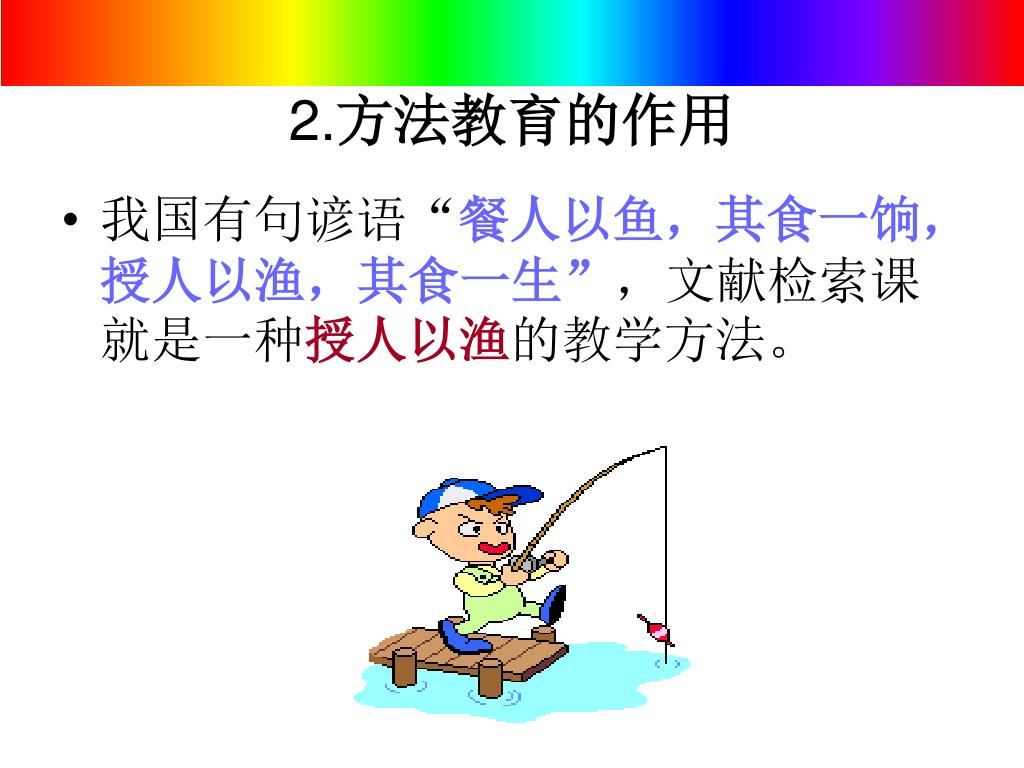 2.方法教育的作用

• 我国有句谚语“餐人以鱼，其食一饷，授人以渔，其食一生”，文献检索课就是一种授人以渔的教学方法。